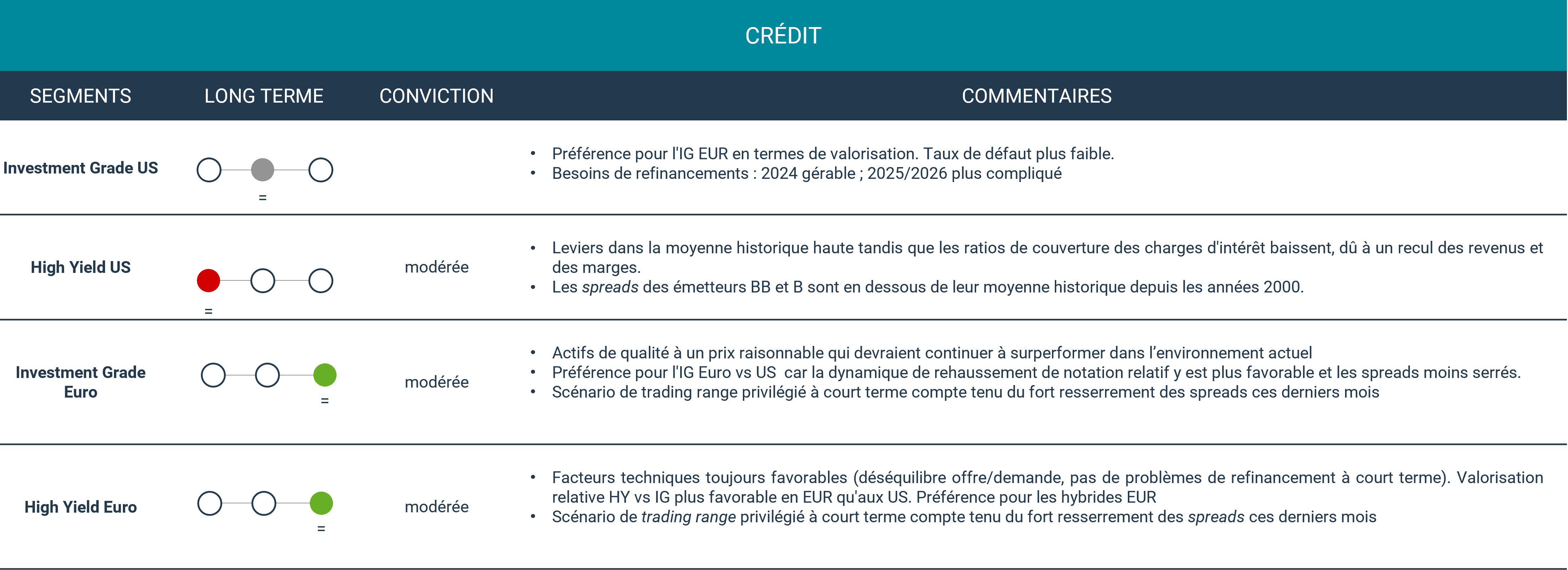 CRÉDIT

| SEGMENTS | LONG TERME | CONVICTION | COMMENTAIRES |
|---|---|---|---|
| Investment Grade US | = | | • Préférence pour l'IG EUR en termes de valorisation. Taux de défaut plus faible. • Besoins de refinancements : 2024 gérable ; 2025/2026 plus compliqué |
| High Yield US | = | modérée | • Leviers dans la moyenne historique haute tandis que les ratios de couverture des charges d'intérêt baissent, dû à un recul des revenus et des marges. • Les spreads des émetteurs BB et B sont en dessous de leur moyenne historique depuis les années 2000. |
| Investment Grade Euro | = | modérée | • Actifs de qualité à un prix raisonnable qui devraient continuer à surperformer dans l'environnement actuel • Préférence pour l'IG Euro vs US car la dynamique de rehaussement de notation relatif y est plus favorable et les spreads moins serrés. • Scénario de trading range privilégié à court terme compte tenu du fort resserrement des spreads ces derniers mois |
| High Yield Euro | = | modérée | • Facteurs techniques toujours favorables (déséquilibre offre/demande, pas de problèmes de refinancement à court terme). Valorisation relative HY vs IG plus favorable en EUR qu'aux US. Préférence pour les hybrides EUR • Scénario de trading range privilégié à court terme compte tenu du fort resserrement des spreads ces derniers mois |